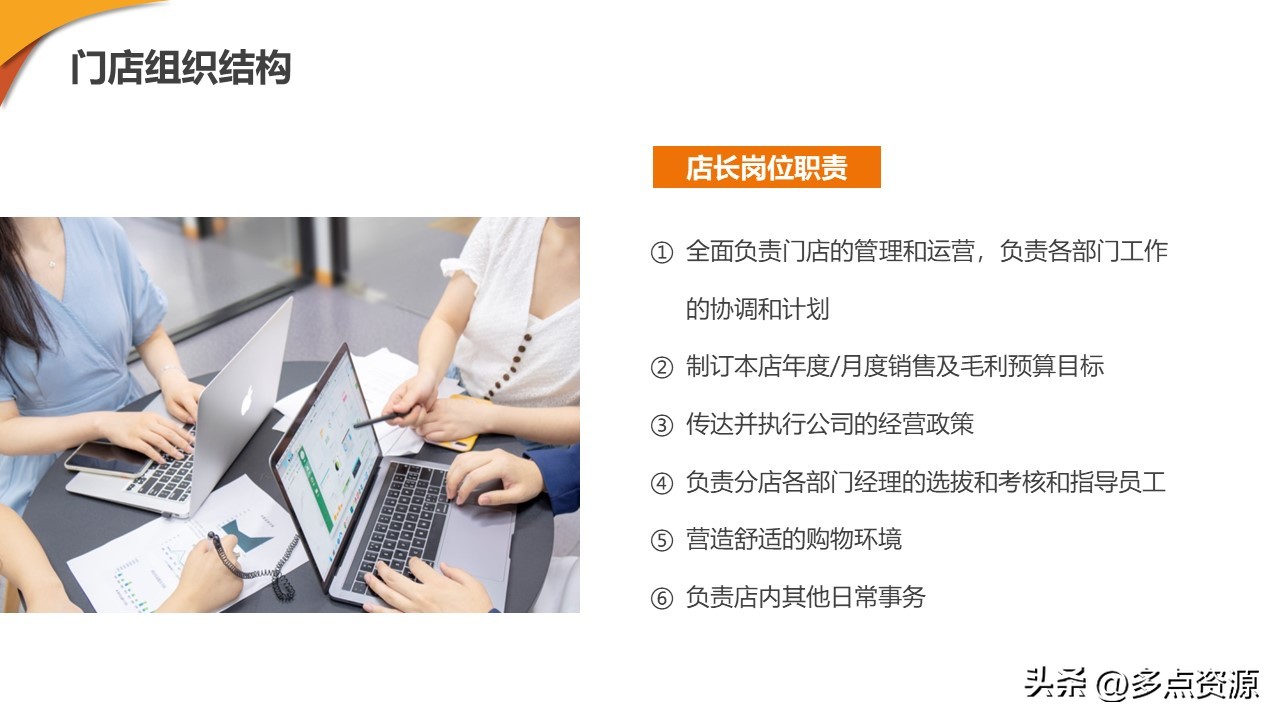 门店组织结构

店长岗位职责

① 全面负责门店的管理和运营，负责各部门工作的协调和计划

② 制订本店年度/月度销售及毛利预算目标

③ 传达并执行公司的经营政策

④ 负责分店各部门经理的选拔和考核和指导员工

⑤ 营造舒适的购物环境

⑥ 负责店内其他日常事务

头条 @多点资源